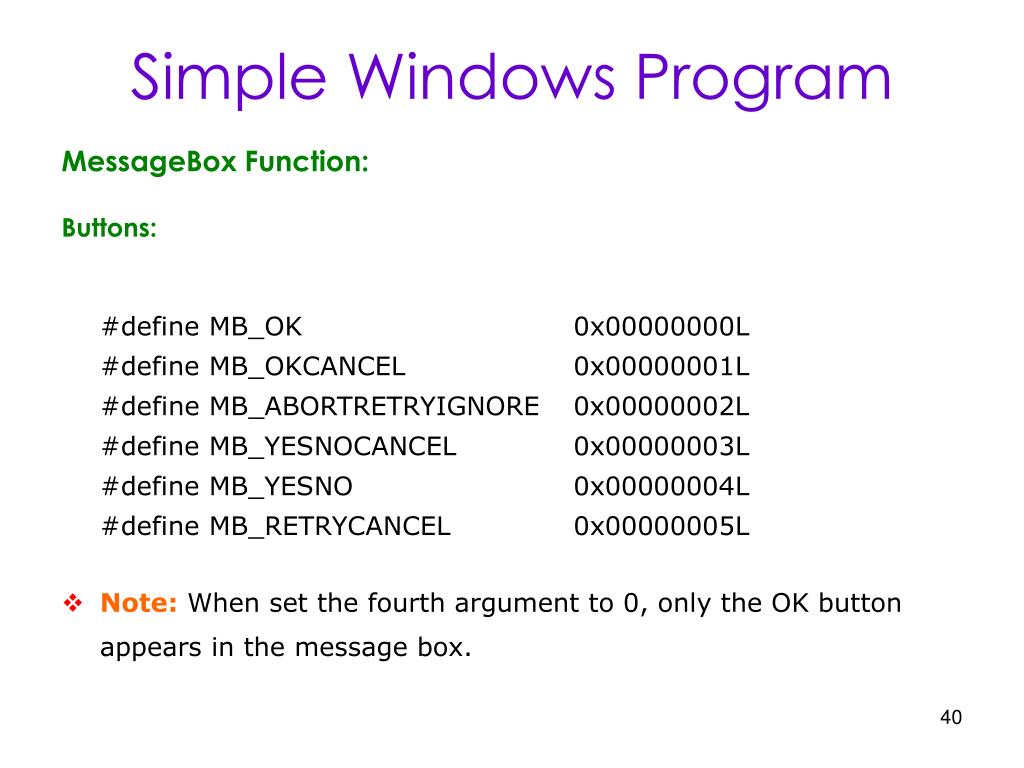 Simple Windows Program

MessageBox Function:

Buttons:

#define MB_OK 0x00000000L
#define MB_OKCANCEL 0x00000001L
#define MB_ABORTRETRYIGNORE 0x00000002L
#define MB_YESNOCANCEL 0x00000003L
#define MB_YESNO 0x00000004L
#define MB_RETRYCANCEL 0x00000005L

❖ Note: When set the fourth argument to 0, only the OK button appears in the message box.

40